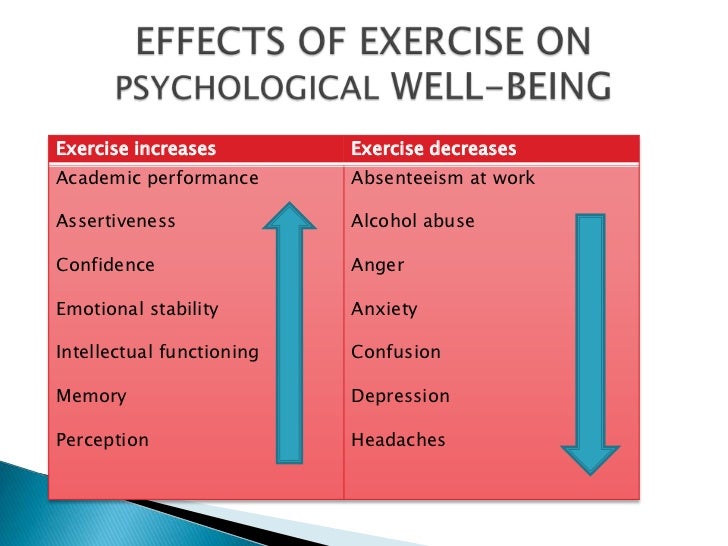 EFFECTS OF EXERCISE ON PSYCHOLOGICAL WELL-BEING

| Exercise increases | Exercise decreases |
|---|---|
| Academic performance | Absenteeism at work |
| Assertiveness | Alcohol abuse |
| Confidence | Anger |
| Emotional stability | Anxiety |
| Intellectual functioning | Confusion |
| Memory | Depression |
| Perception | Headaches |